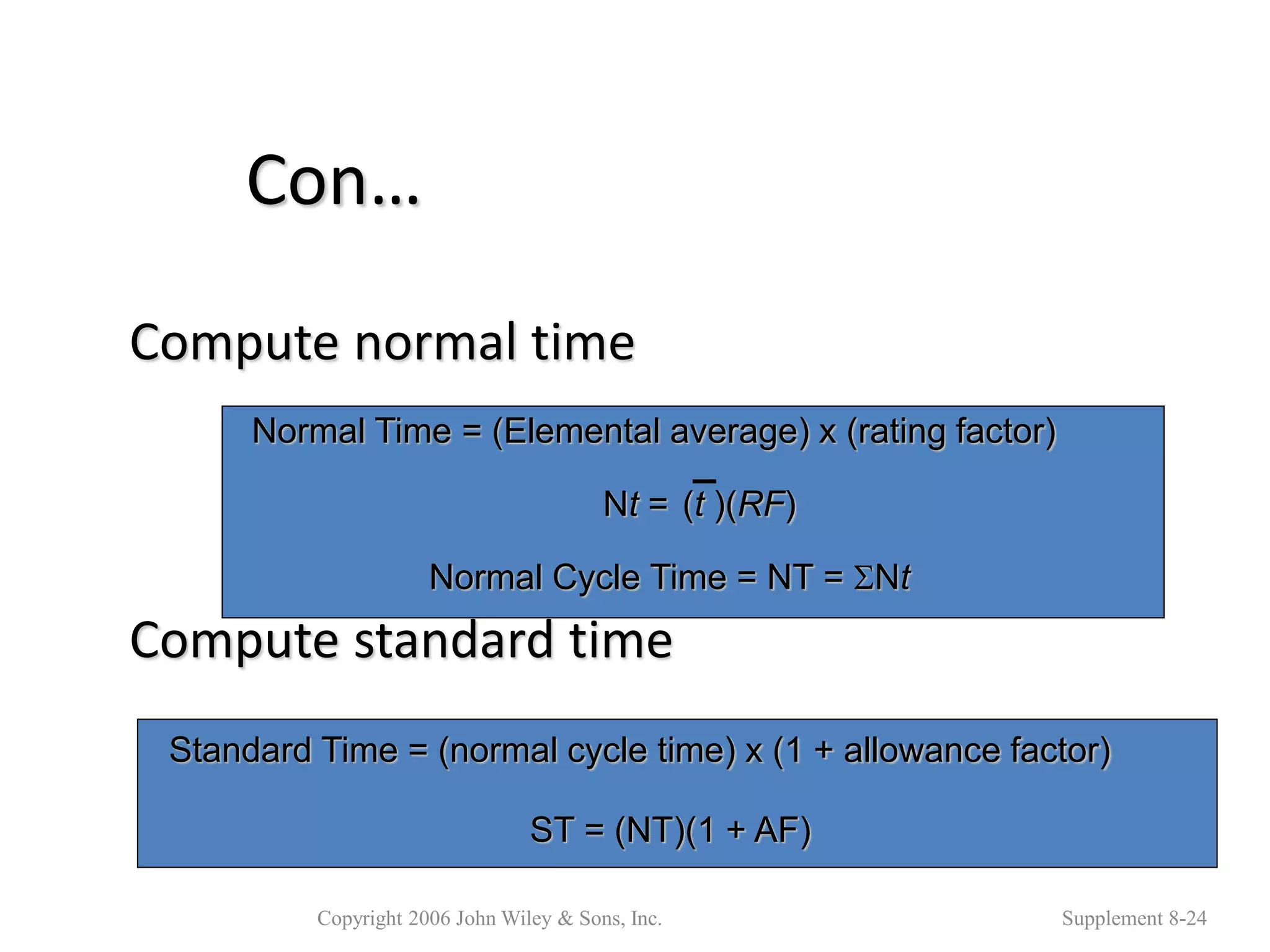 Con…

Compute normal time

Normal Time = (Elemental average) x (rating factor)

$Nt = (\bar{t})(RF)$

Normal Cycle Time = NT = $\Sigma Nt$

Compute standard time

Standard Time = (normal cycle time) x (1 + allowance factor)

ST = (NT)(1 + AF)

Copyright 2006 John Wiley & Sons, Inc.

Supplement 8-24